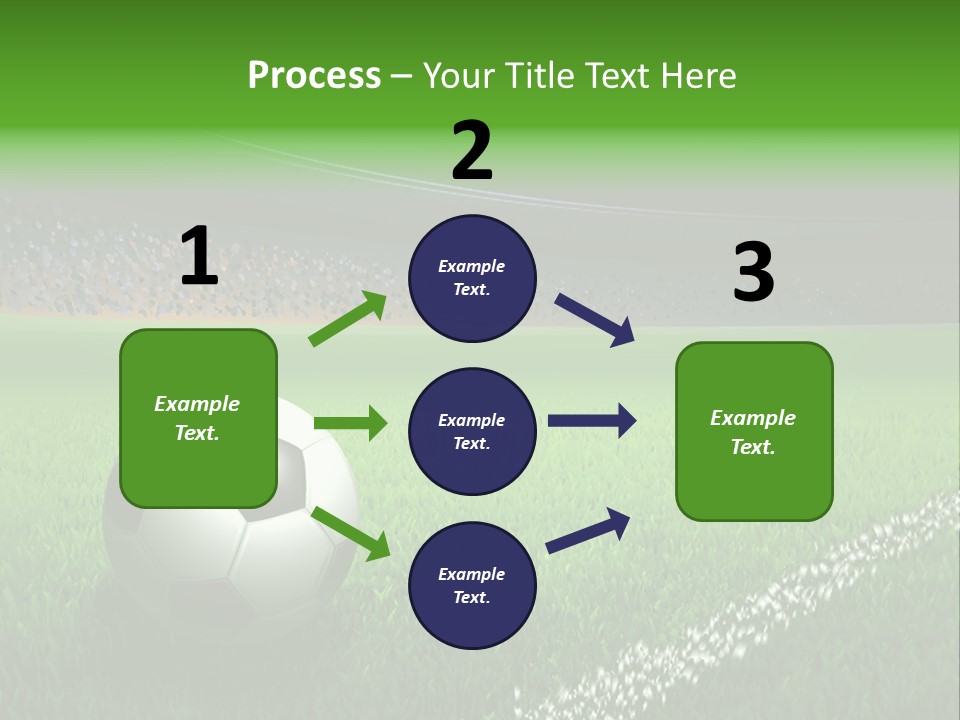 Process – Your Title Text Here

1

Example Text.

2

Example Text.

Example Text.

Example Text.

3

Example Text.